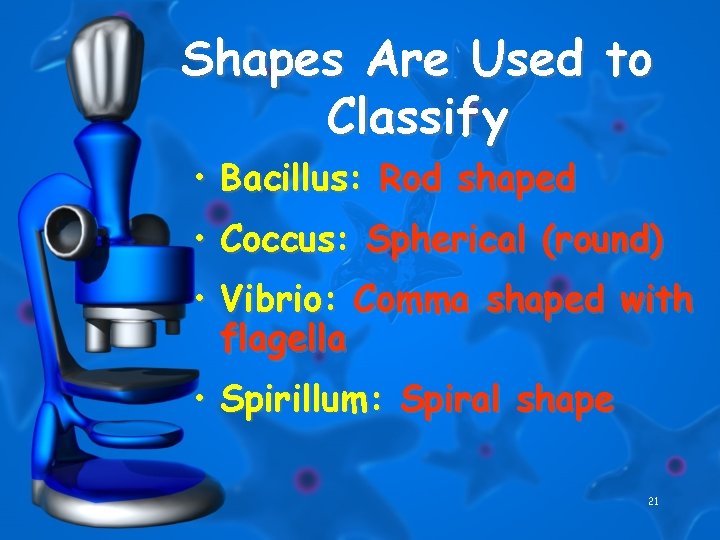 Shapes Are Used to Classify

• Bacillus: Rod shaped

• Coccus: Spherical (round)

• Vibrio: Comma shaped with flagella

• Spirillum: Spiral shape

21